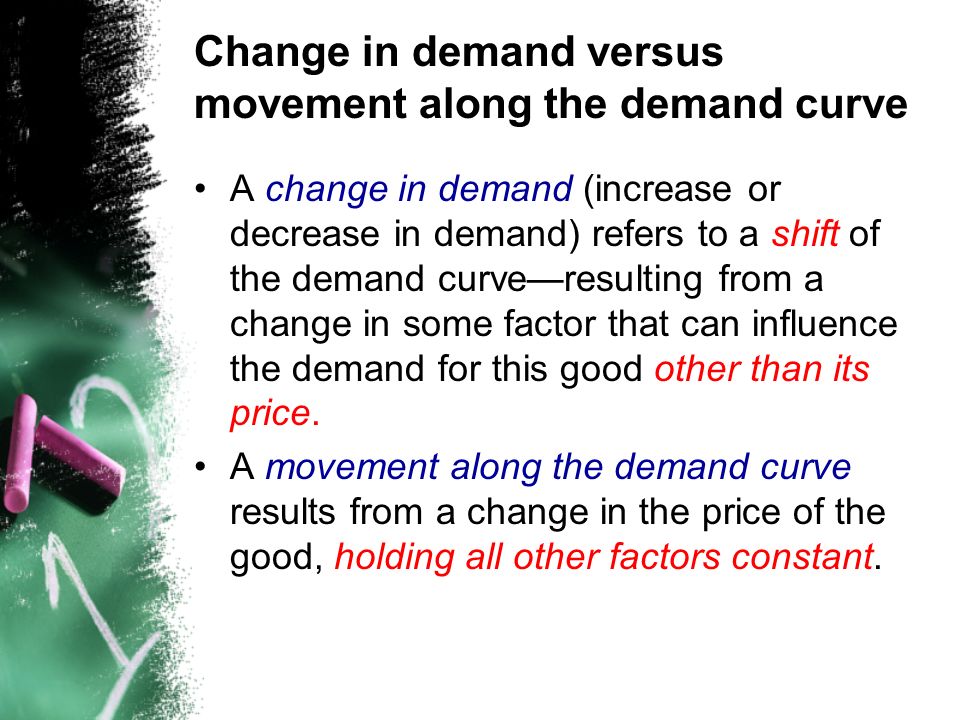 Change in demand versus movement along the demand curve

• A change in demand (increase or decrease in demand) refers to a shift of the demand curve—resulting from a change in some factor that can influence the demand for this good other than its price.

• A movement along the demand curve results from a change in the price of the good, holding all other factors constant.